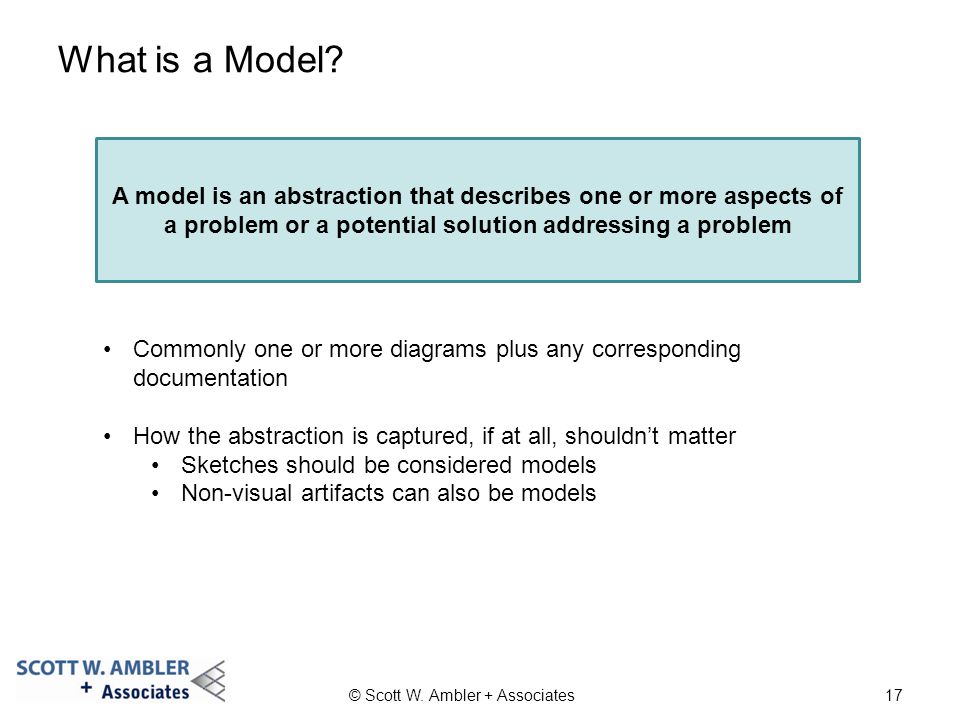 What is a Model?

A model is an abstraction that describes one or more aspects of a problem or a potential solution addressing a problem

• Commonly one or more diagrams plus any corresponding documentation

• How the abstraction is captured, if at all, shouldn't matter
  • Sketches should be considered models
  • Non-visual artifacts can also be models

SCOTT W. AMBLER + Associates

© Scott W. Ambler + Associates

17